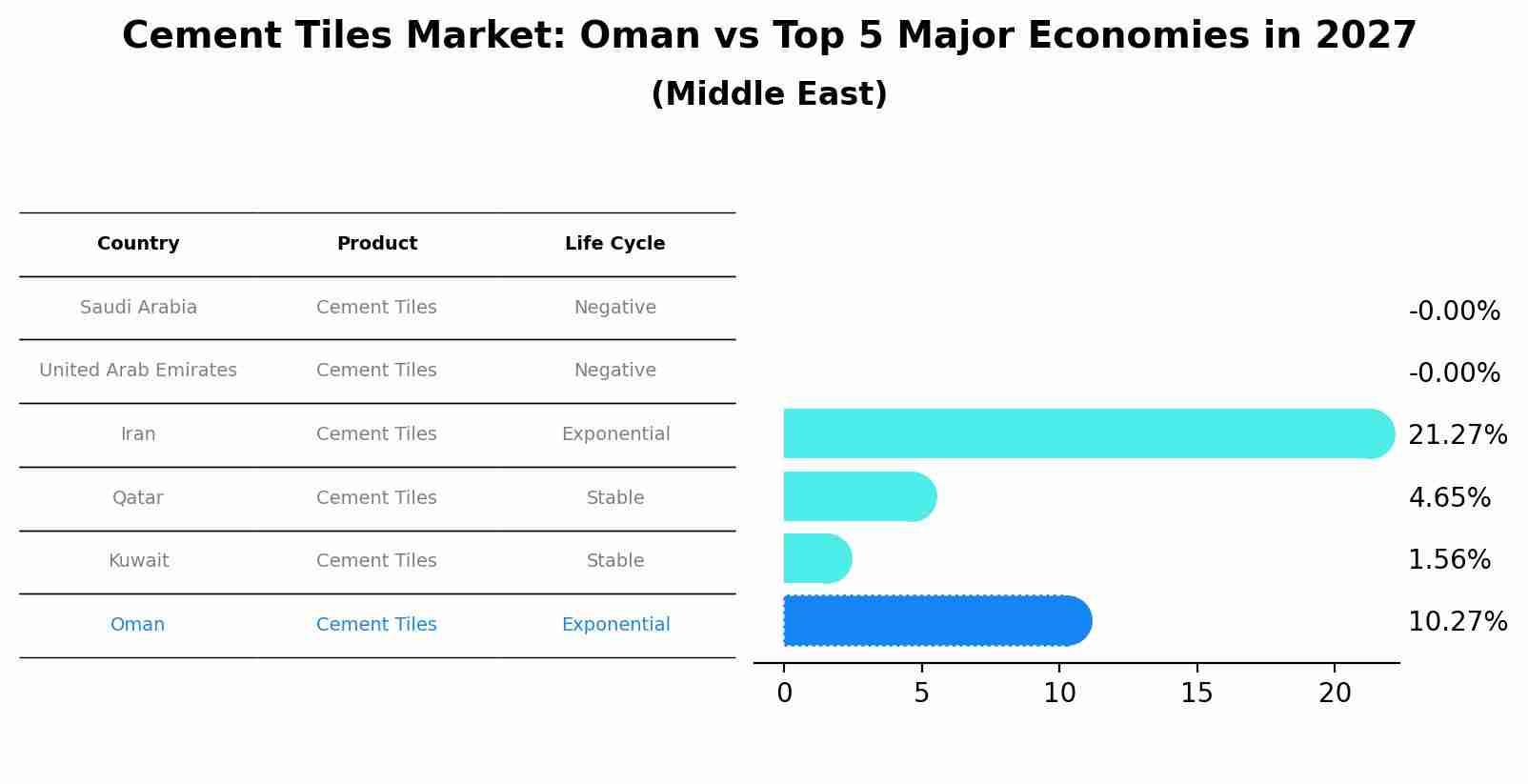 Cement Tiles Market: Oman vs Top 5 Major Economies in 2027
(Middle East)

| Country | Product | Life Cycle |
|---|---|---|
| Saudi Arabia | Cement Tiles | Negative |
| United Arab Emirates | Cement Tiles | Negative |
| Iran | Cement Tiles | Exponential |
| Qatar | Cement Tiles | Stable |
| Kuwait | Cement Tiles | Stable |
| Oman | Cement Tiles | Exponential |

-0.00%
-0.00%
21.27%
4.65%
1.56%
10.27%

0 5 10 15 20